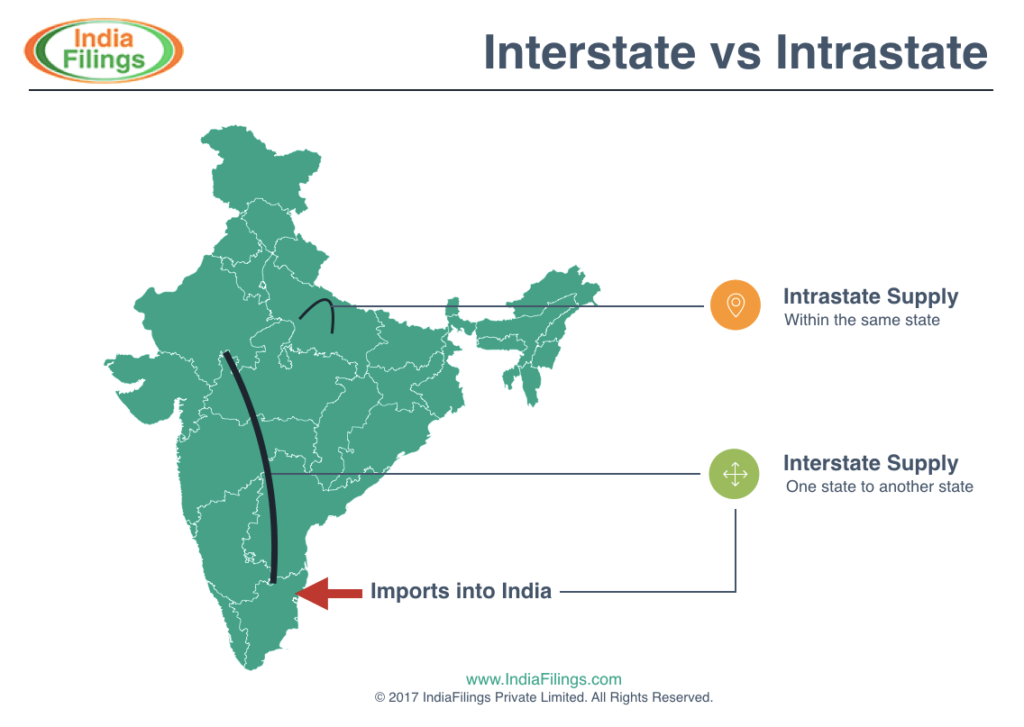 India Filings

Interstate vs Intrastate

Intrastate Supply
Within the same state

Interstate Supply
One state to another state

Imports into India

www.IndiaFilings.com
© 2017 IndiaFilings Private Limited. All Rights Reserved.